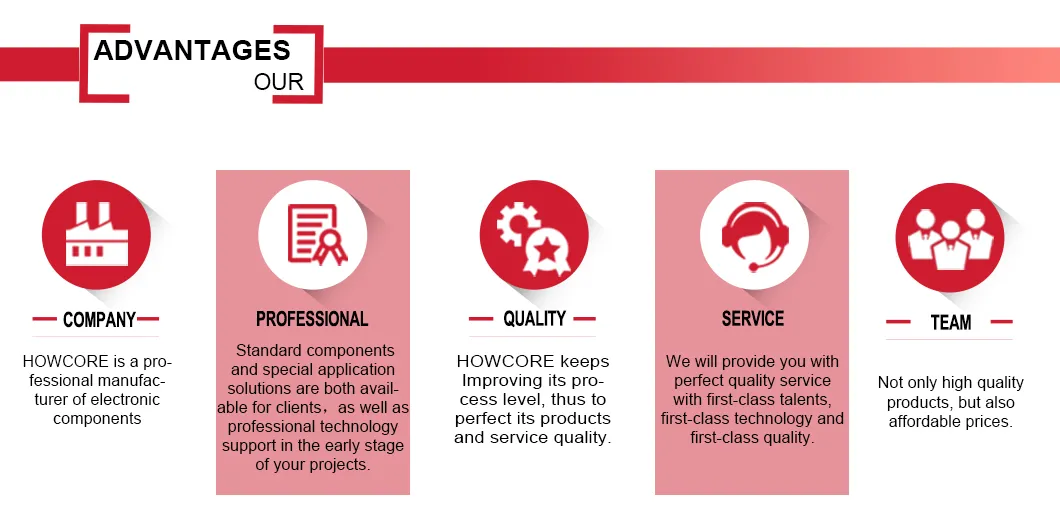 ADVANTAGES
OUR

COMPANY

HOWCORE is a professional manufacturer of electronic components

PROFESSIONAL

Standard components and special application solutions are both available for clients，as well as professional technology support in the early stage of your projects.

QUALITY

HOWCORE keeps Improving its process level, thus to perfect its products and service quality.

SERVICE

We will provide you with perfect quality service with first-class talents, first-class technology and first-class quality.

TEAM

Not only high quality products, but also affordable prices.